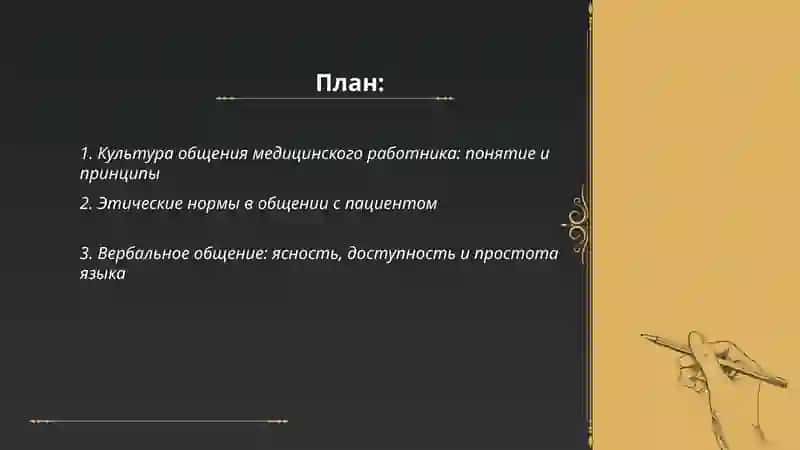 План:

1. Культура общения медицинского работника: понятие и принципы

2. Этические нормы в общении с пациентом

3. Вербальное общение: ясность, доступность и простота языка